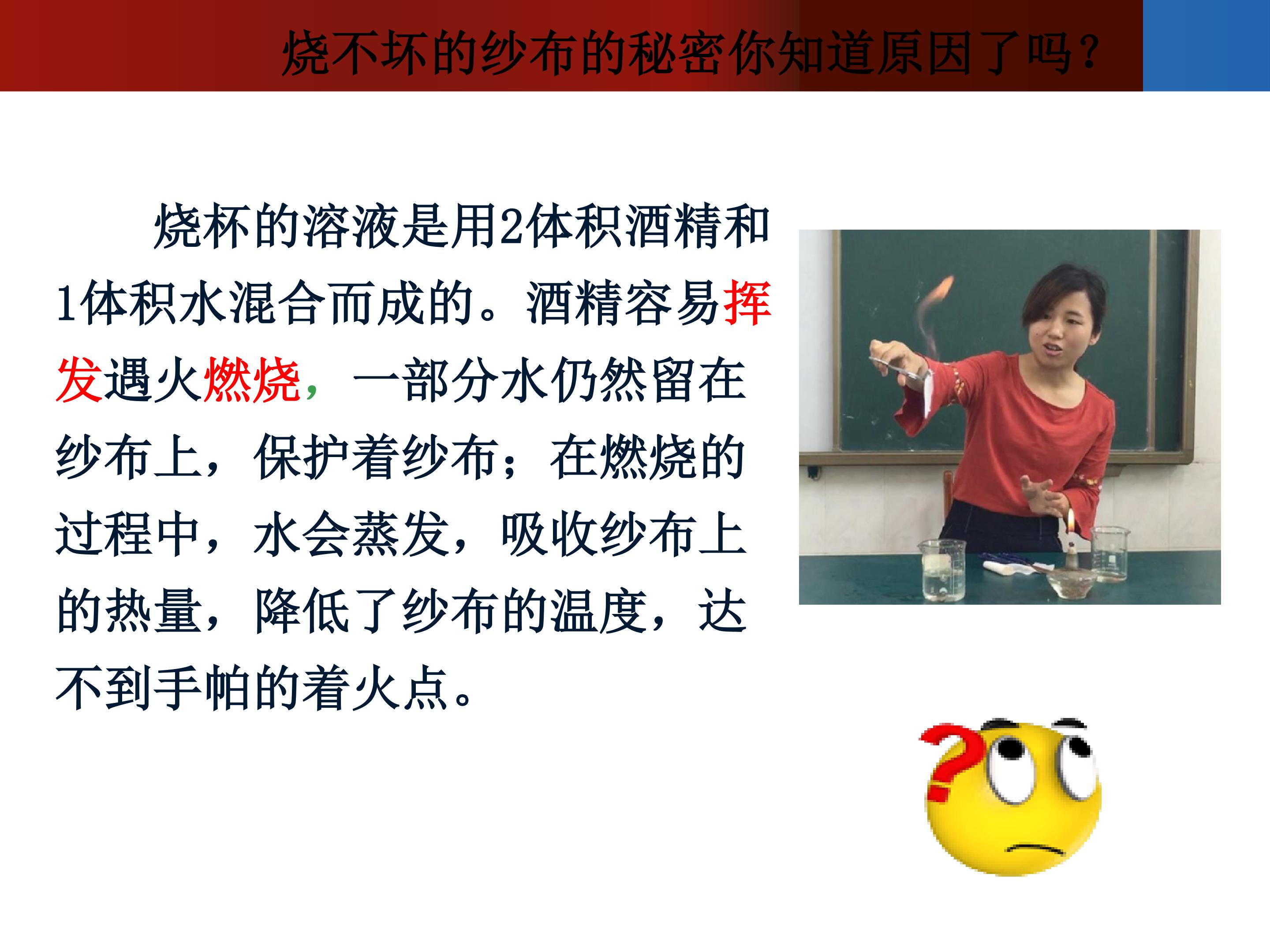 烧不坏的纱布的秘密你知道原因了吗?

烧杯的溶液是用2体积酒精和1体积水混合而成的。酒精容易挥发遇火燃烧，一部分水仍然留在纱布上，保护着纱布；在燃烧的过程中，水会蒸发，吸收纱布上的热量，降低了纱布的温度，达不到手帕的着火点。